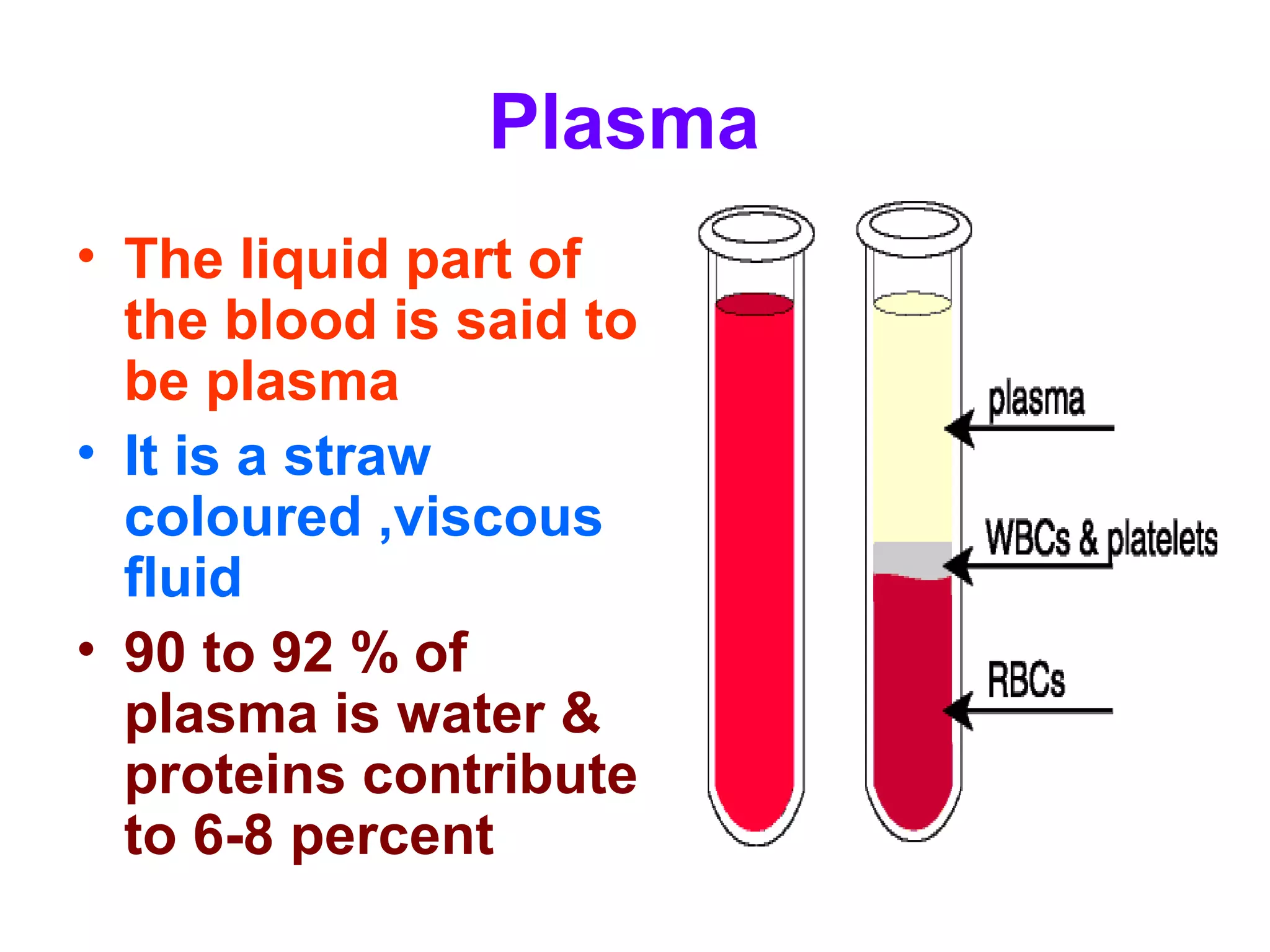 Plasma

• The liquid part of the blood is said to be plasma

• It is a straw coloured ,viscous fluid

• 90 to 92 % of plasma is water & proteins contribute to 6-8 percent

plasma

WBCs & platelets

RBCs